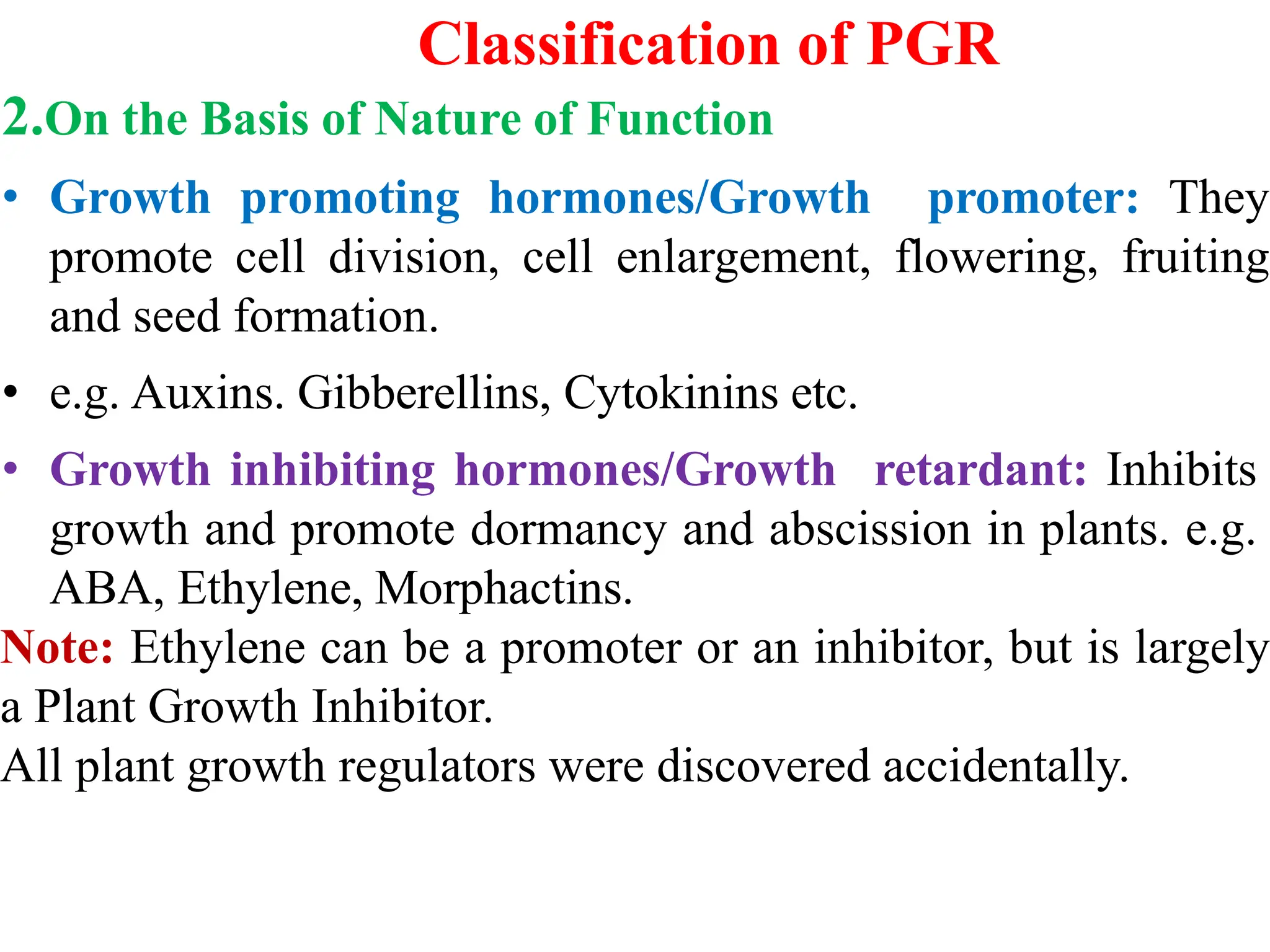 Classification of PGR

2.On the Basis of Nature of Function

• Growth promoting hormones/Growth promoter: They promote cell division, cell enlargement, flowering, fruiting and seed formation.

• e.g. Auxins. Gibberellins, Cytokinins etc.

• Growth inhibiting hormones/Growth retardant: Inhibits growth and promote dormancy and abscission in plants. e.g. ABA, Ethylene, Morphactins.

Note: Ethylene can be a promoter or an inhibitor, but is largely a Plant Growth Inhibitor.

All plant growth regulators were discovered accidentally.